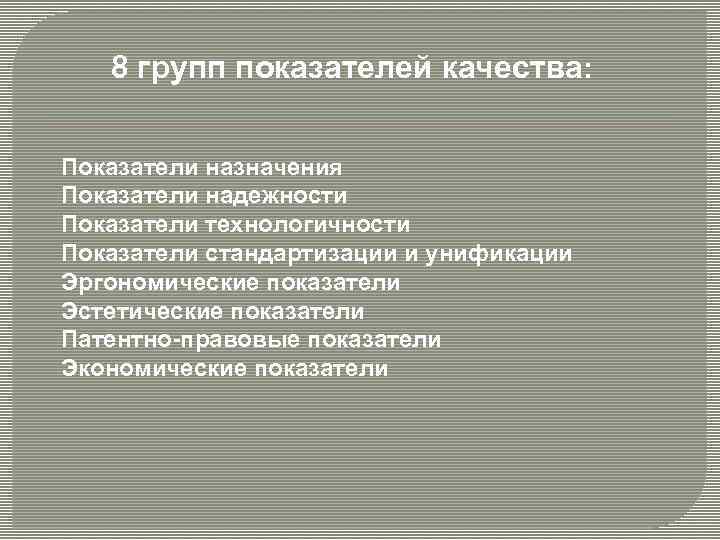 8 групп показателей качества:

Показатели назначения
Показатели надежности
Показатели технологичности
Показатели стандартизации и унификации
Эргономические показатели
Эстетические показатели
Патентно-правовые показатели
Экономические показатели